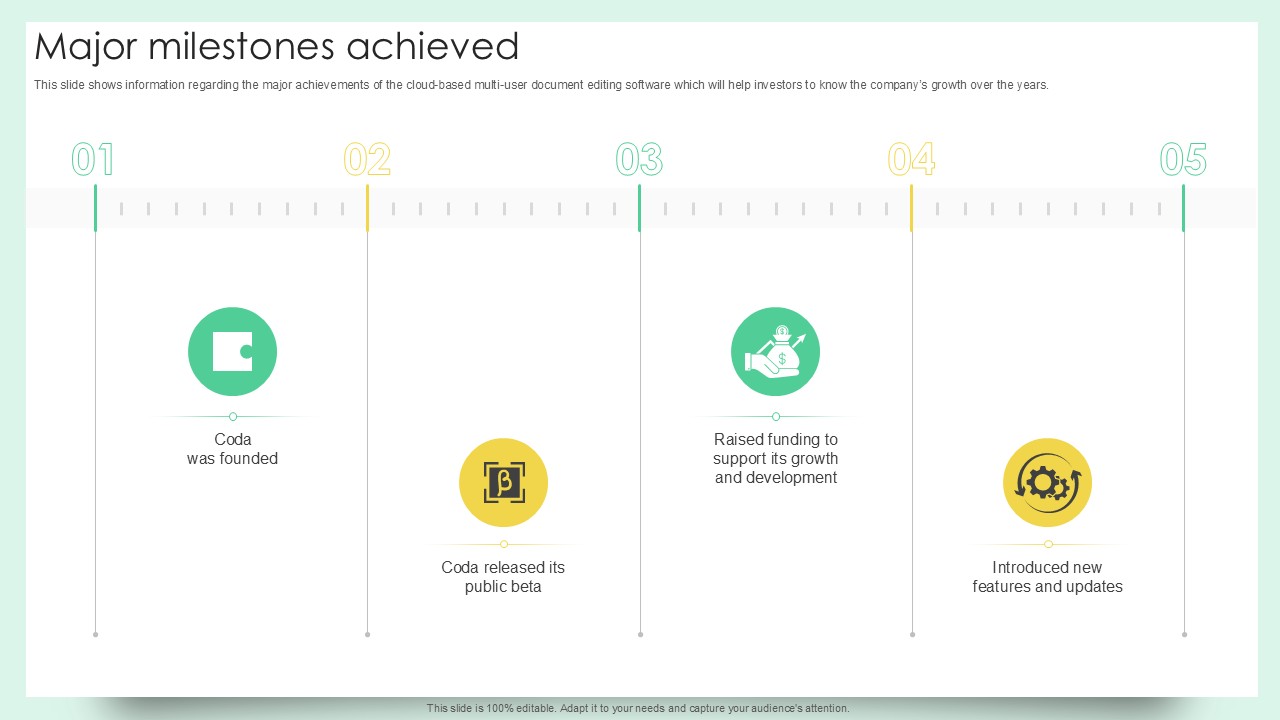 Major milestones achieved

This slide shows information regarding the major achievements of the cloud-based multi-user document editing software which will help investors to know the company's growth over the years.

01

02

03

04

05

Coda was founded

Coda released its public beta

Raised funding to support its growth and development

Introduced new features and updates

This slide is 100% editable. Adapt it to your needs and capture your audience's attention.